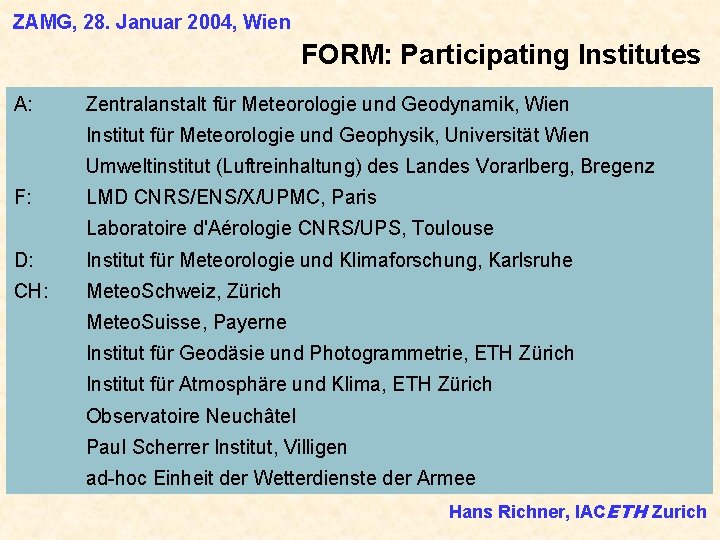 ZAMG, 28. Januar 2004, Wien

FORM: Participating Institutes

A: Zentralanstalt für Meteorologie und Geodynamik, Wien
Institut für Meteorologie und Geophysik, Universität Wien
Umweltinstitut (Luftreinhaltung) des Landes Vorarlberg, Bregenz

F: LMD CNRS/ENS/X/UPMC, Paris
Laboratoire d'Aérologie CNRS/UPS, Toulouse

D: Institut für Meteorologie und Klimaforschung, Karlsruhe

CH: MeteoSchweiz, Zürich
MeteoSuisse, Payerne
Institut für Geodäsie und Photogrammetrie, ETH Zürich
Institut für Atmosphäre und Klima, ETH Zürich
Observatoire Neuchâtel
Paul Scherrer Institut, Villigen
ad-hoc Einheit der Wetterdienste der Armee

Hans Richner, IACETH Zurich